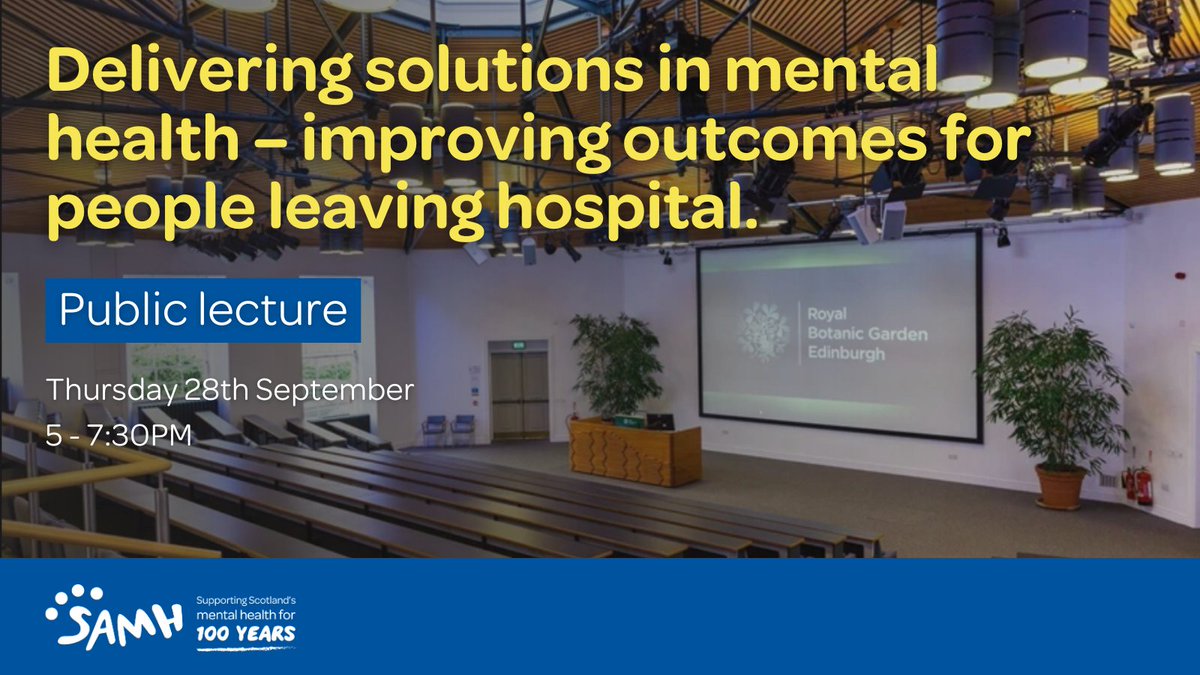 Delivering solutions in mental health – improving outcomes for people leaving hospital.

Public lecture

Thursday 28th September
5 - 7:30PM

Royal Botanic Garden Edinburgh

SAMH

Supporting Scotland's mental health for 100 YEARS